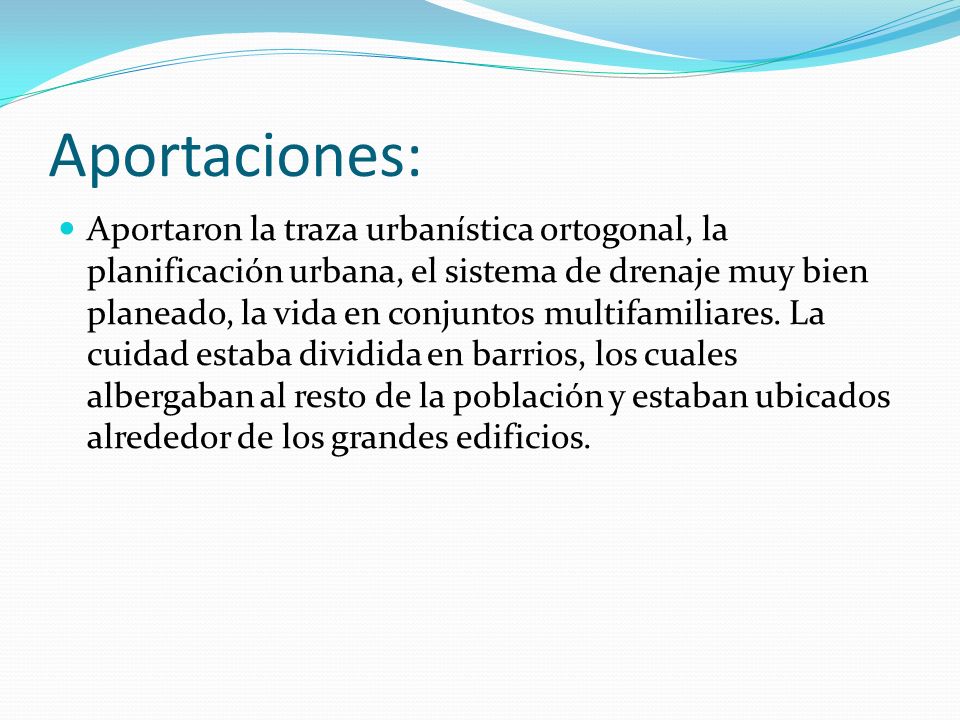 Aportaciones:

Aportaron la traza urbanística ortogonal, la planificación urbana, el sistema de drenaje muy bien planeado, la vida en conjuntos multifamiliares. La cuidad estaba dividida en barrios, los cuales albergaban al resto de la población y estaban ubicados alrededor de los grandes edificios.